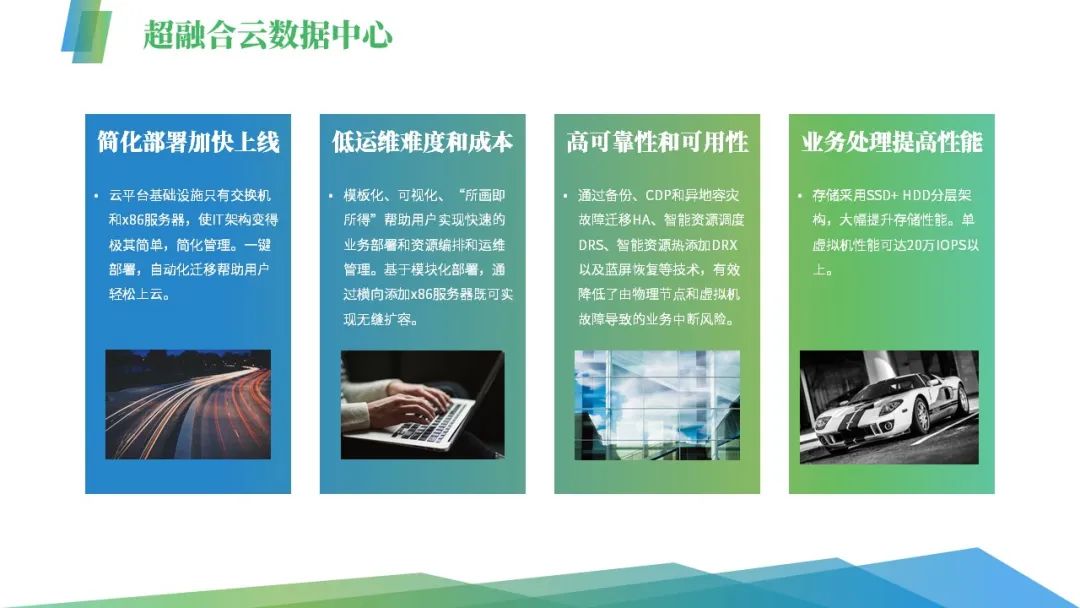 超融合云数据中心

简化部署加快上线

▪ 云平台基础设施只有交换机和x86服务器，使IT架构变得极其简单，简化管理。一键部署，自动化迁移帮助用户轻松上云。

低运维难度和成本

▪ 模板化、可视化、“所画即所得”帮助用户实现快速的业务部署和资源编排和运维管理。基于模块化部署，通过横向添加x86服务器既可实现无缝扩容。

高可靠性和可用性

▪ 通过备份、CDP和异地容灾故障迁移HA、智能资源调度DRS、智能资源热添加DRX以及蓝屏恢复等技术，有效降低了由物理节点和虚拟机故障导致的业务中断风险。

业务处理提高性能

▪ 存储采用SSD+ HDD分层架构，大幅提升存储性能。单虚拟机性能可达20万IOPS以上。